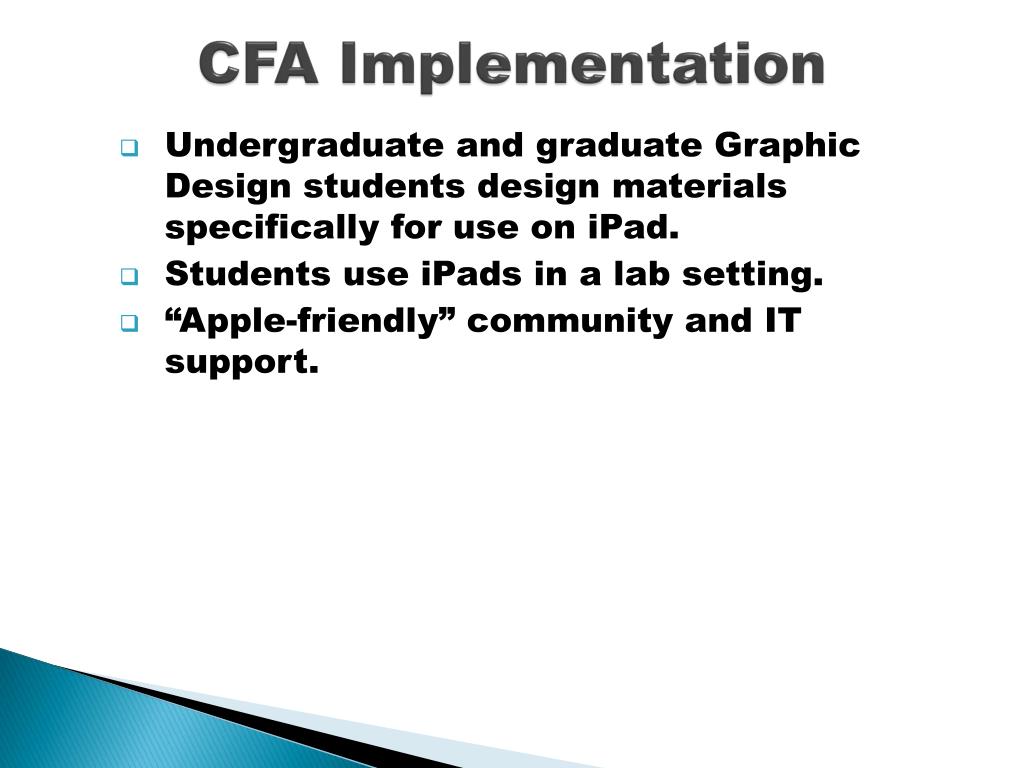 CFA Implementation

Undergraduate and graduate Graphic Design students design materials specifically for use on iPad.

Students use iPads in a lab setting.

“Apple-friendly” community and IT support.